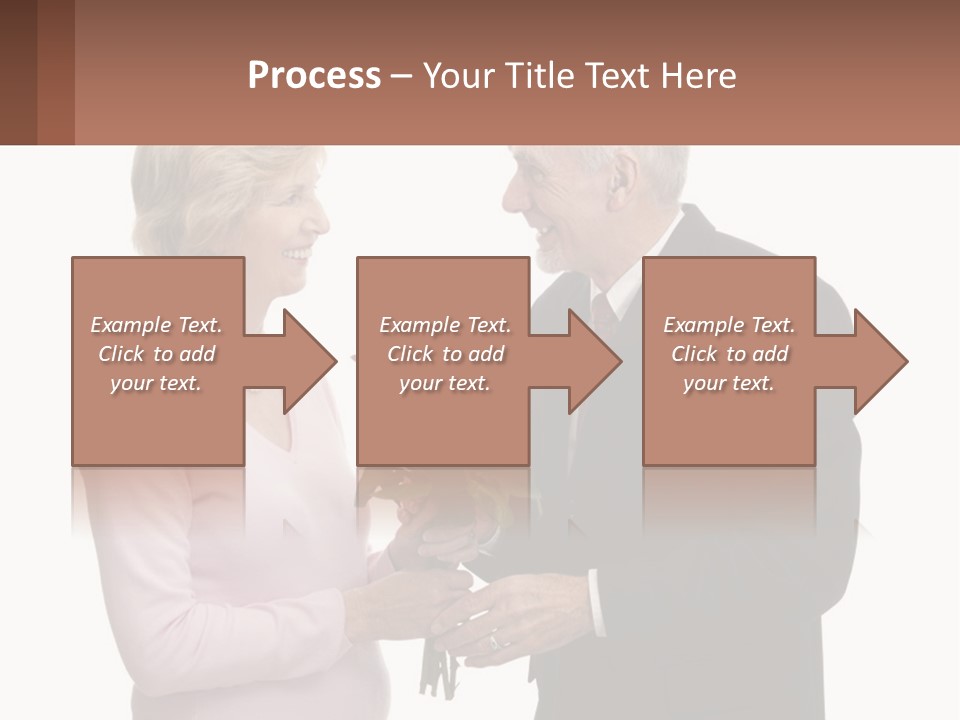 Process – Your Title Text Here

Example Text. Click to add your text.

Example Text. Click to add your text.

Example Text. Click to add your text.